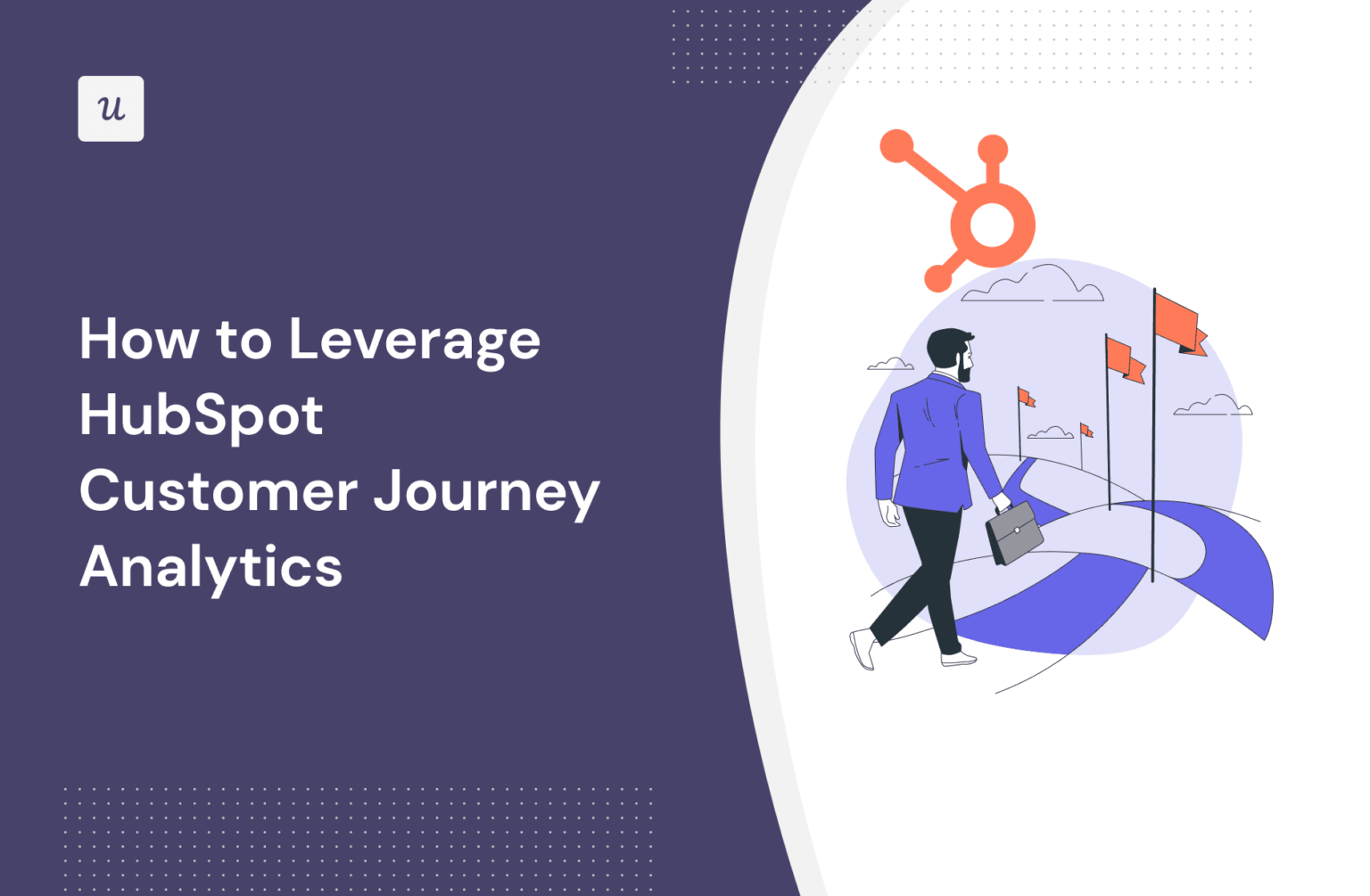 u

How to Leverage HubSpot Customer Journey Analytics